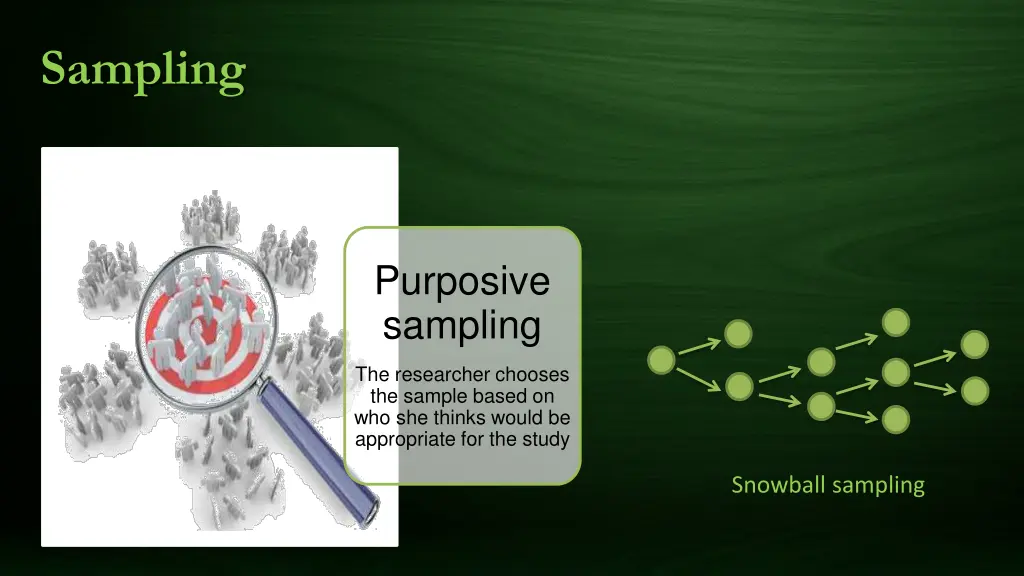 Sampling

Purposive sampling

The researcher chooses the sample based on who she thinks would be appropriate for the study

Snowball sampling